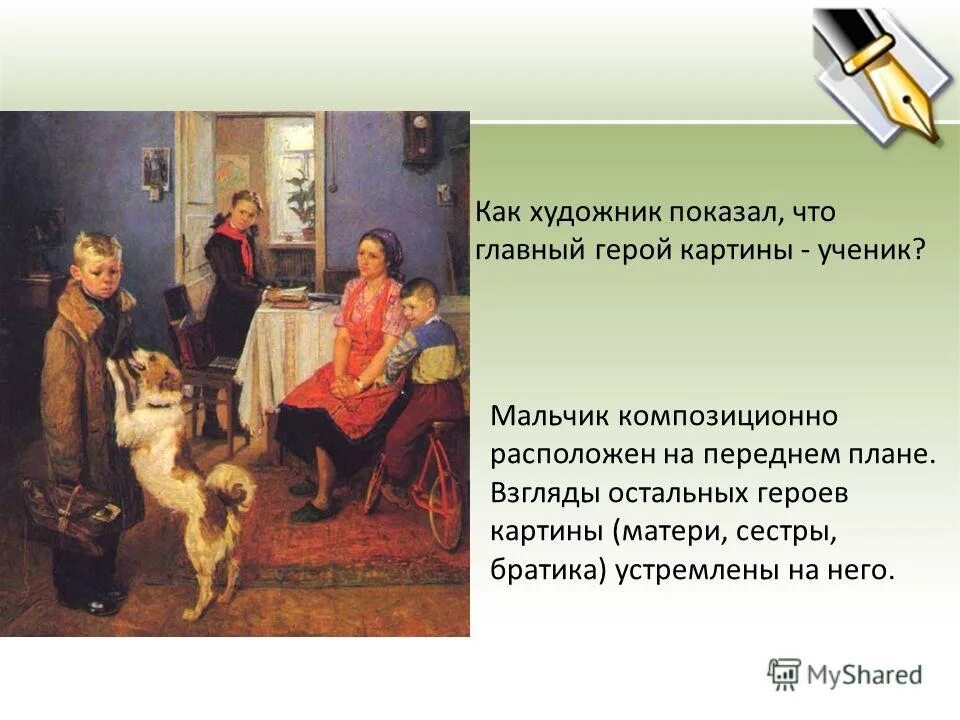 Как художник показал, что главный герой картины - ученик?

Мальчик композиционно расположен на переднем плане. Взгляды остальных героев картины (матери, сестры, братика) устремлены на него.

MyShared